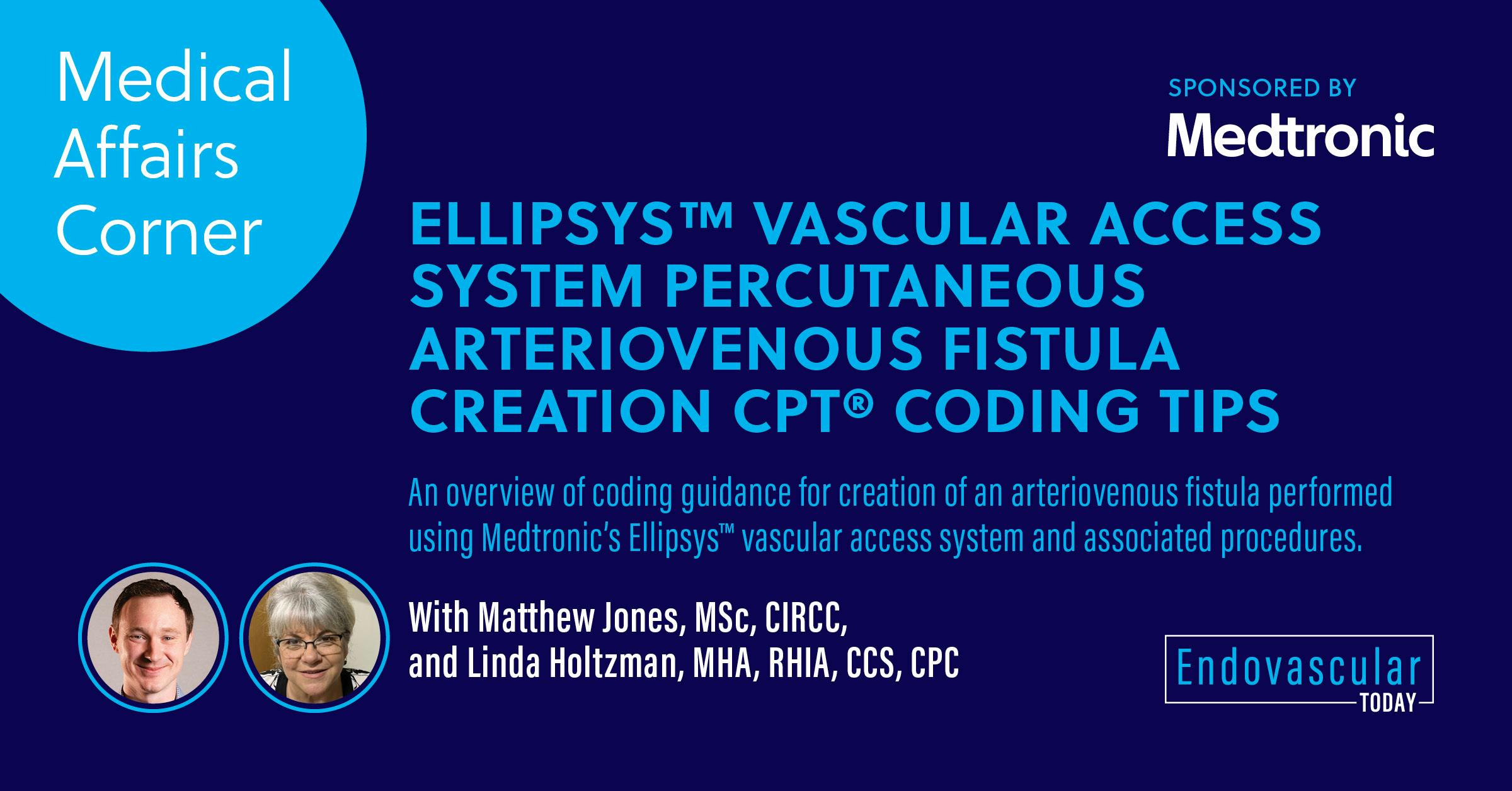 Medical Affairs Corner

SPONSORED BY
Medtronic

ELLIPSYS™ VASCULAR ACCESS SYSTEM PERCUTANEOUS ARTERIOVENOUS FISTULA CREATION CPT® CODING TIPS

An overview of coding guidance for creation of an arteriovenous fistula performed using Medtronic's Ellipsys™ vascular access system and associated procedures.

With Matthew Jones, MSc, CIRCC, and Linda Holtzman, MHA, RHIA, CCS, CPC

Endovascular TODAY